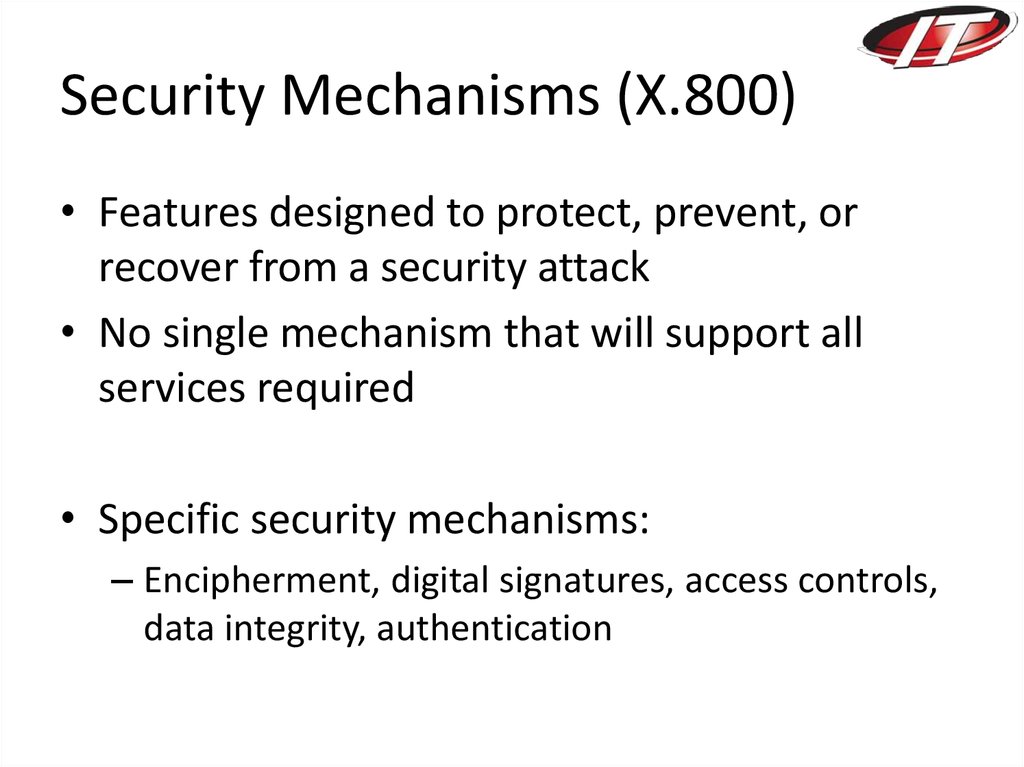 IT

Security Mechanisms (X.800)

• Features designed to protect, prevent, or recover from a security attack
• No single mechanism that will support all services required

• Specific security mechanisms:
– Encipherment, digital signatures, access controls, data integrity, authentication